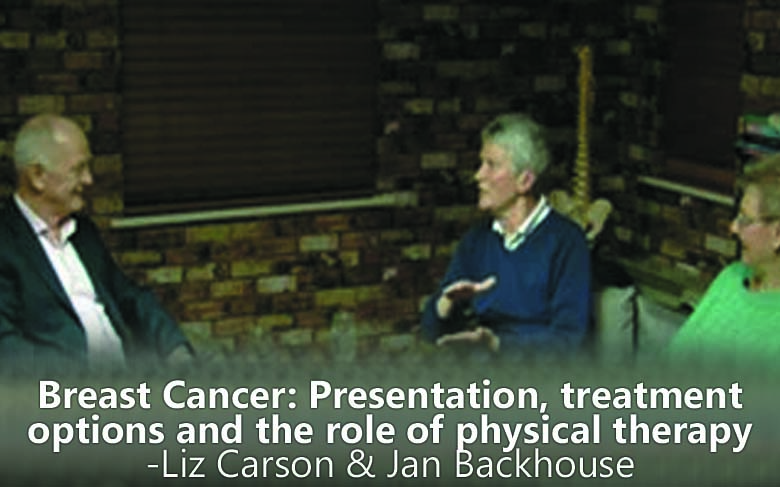 Breast Cancer: Presentation, treatment options and the role of physical therapy
-Liz Carson & Jan Backhouse